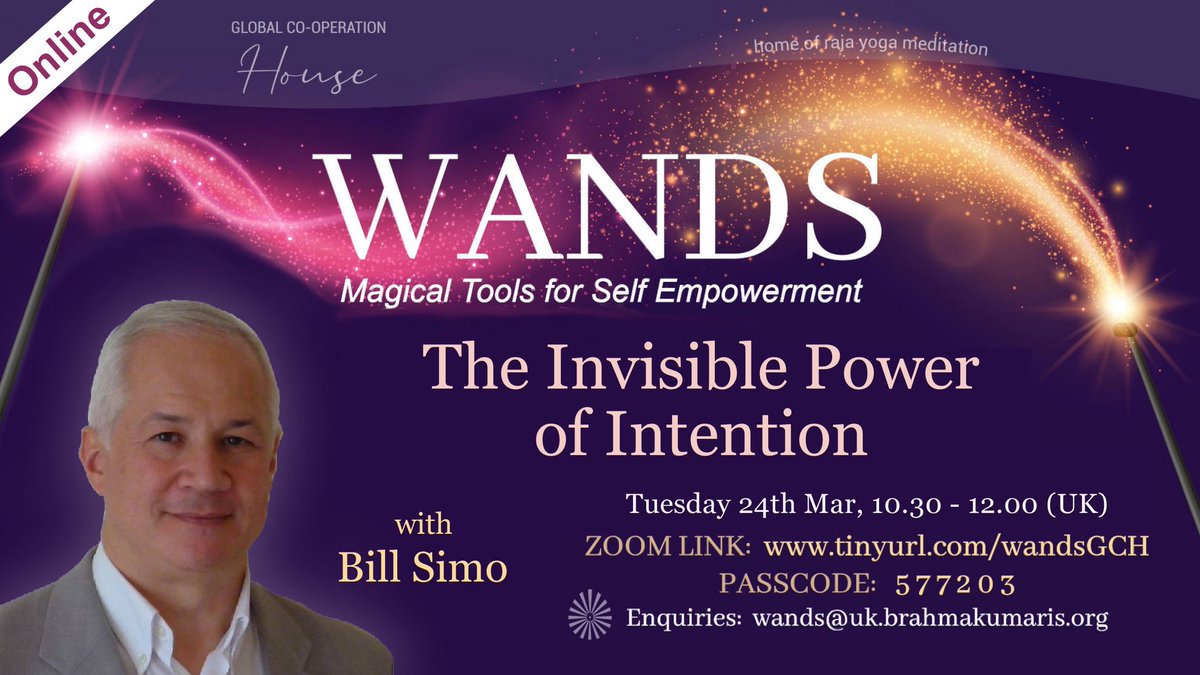 Online

GLOBAL CO-OPERATION House

Home of raja yoga meditation

WANDS

Magical Tools for Self Empowerment

The Invisible Power of Intention

with Bill Simo

Tuesday 24th Mar, 10.30 - 12.00 (UK)

ZOOM LINK: www.tinyurl.com/wandsGCH

PASSCODE: 577203

Enquiries: wands@uk.brahmakumaris.org